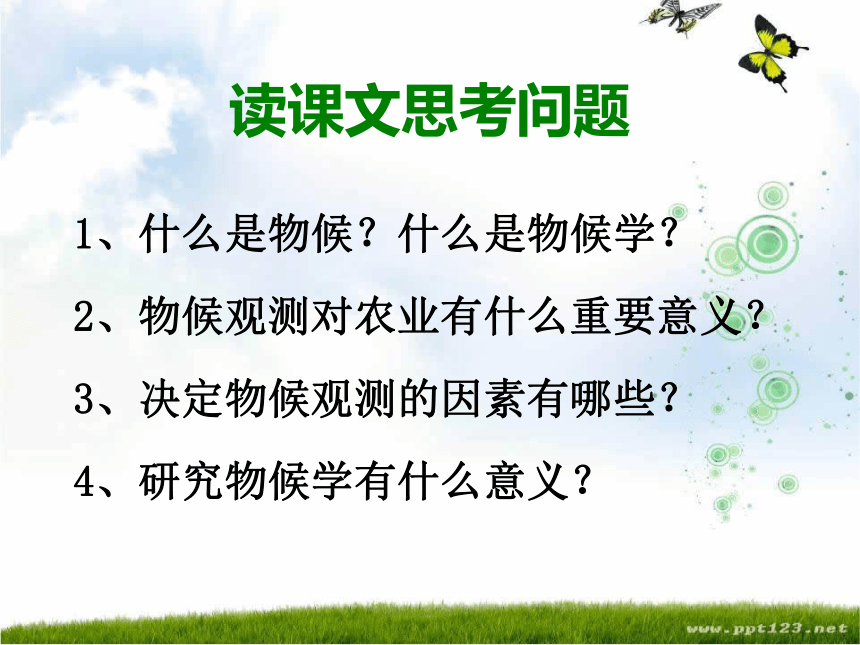 读课文思考问题

1、什么是物候？什么是物候学？

2、物候观测对农业有什么重要意义？

3、决定物候观测的因素有哪些？

4、研究物候学有什么意义？

www.ppt123.net